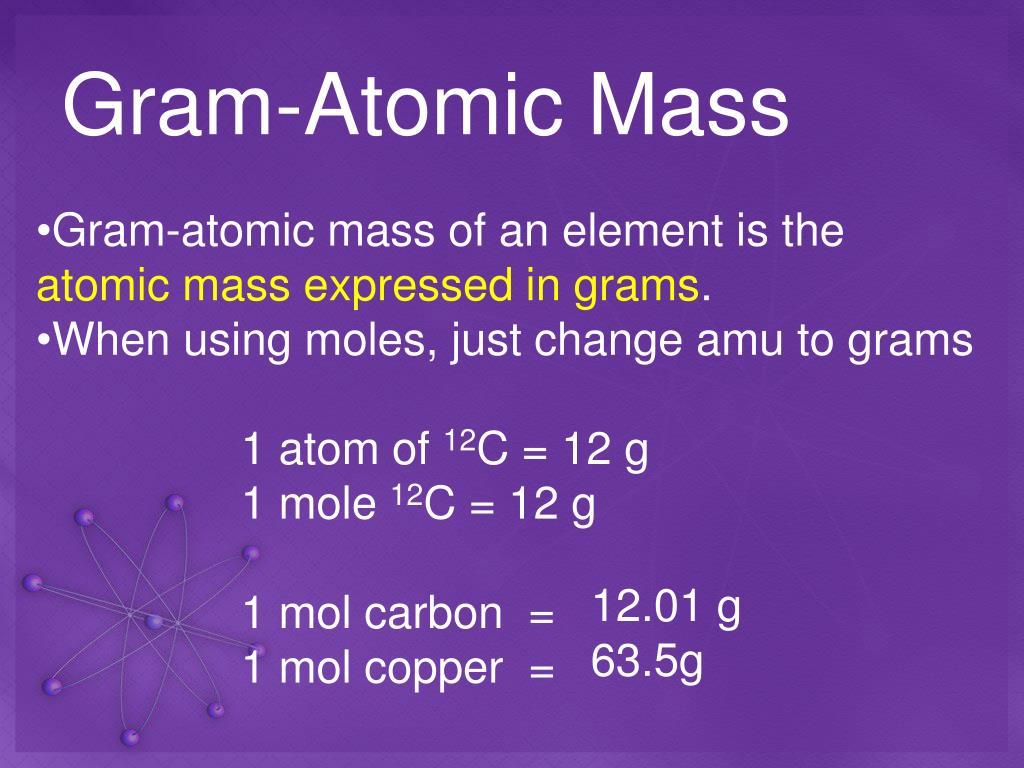 Gram-Atomic Mass

•Gram-atomic mass of an element is the atomic mass expressed in grams.
•When using moles, just change amu to grams

1 atom of $^{12}C$ = 12 g
1 mole $^{12}C$ = 12 g

1 mol carbon = 12.01 g
1 mol copper = 63.5g